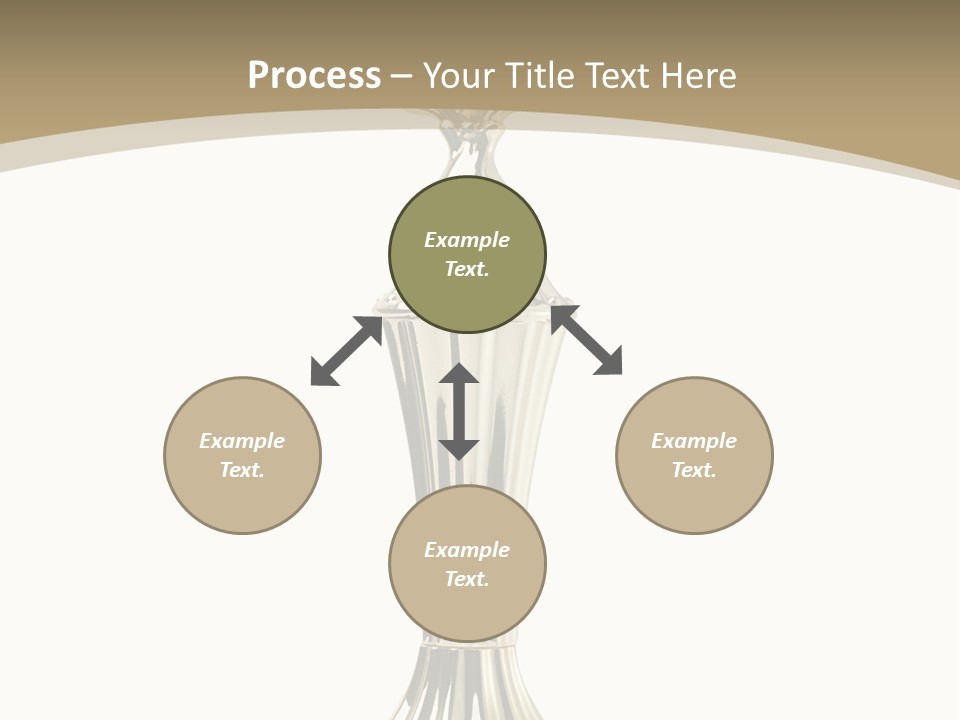 Process – Your Title Text Here

Example Text.

Example Text.

Example Text.

Example Text.